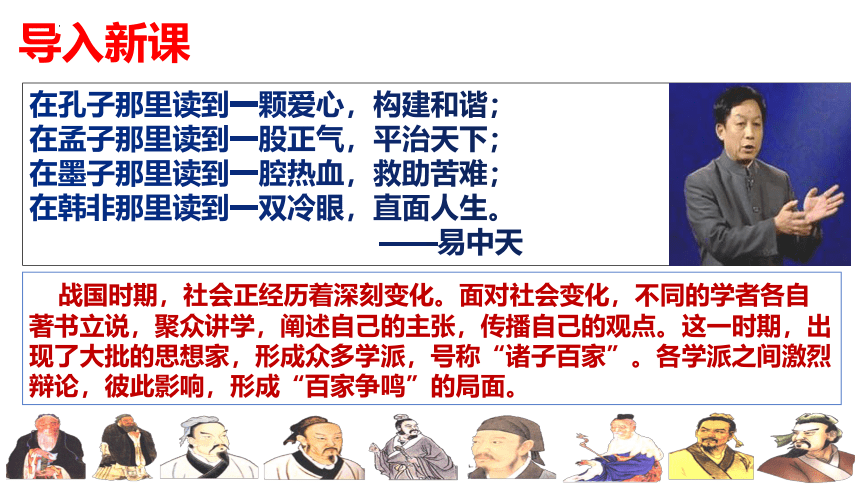 导入新课

在孔子那里读到一颗爱心，构建和谐；
在孟子那里读到一股正气，平治天下；
在墨子那里读到一腔热血，救助苦难；
在韩非那里读到一双冷眼，直面人生。
——易中天

战国时期，社会正经历着深刻变化。面对社会变化，不同的学者各自著书立说，聚众讲学，阐述自己的主张，传播自己的观点。这一时期，出现了大批的思想家，形成众多学派，号称“诸子百家”。各学派之间激烈辩论，彼此影响，形成“百家争鸣”的局面。